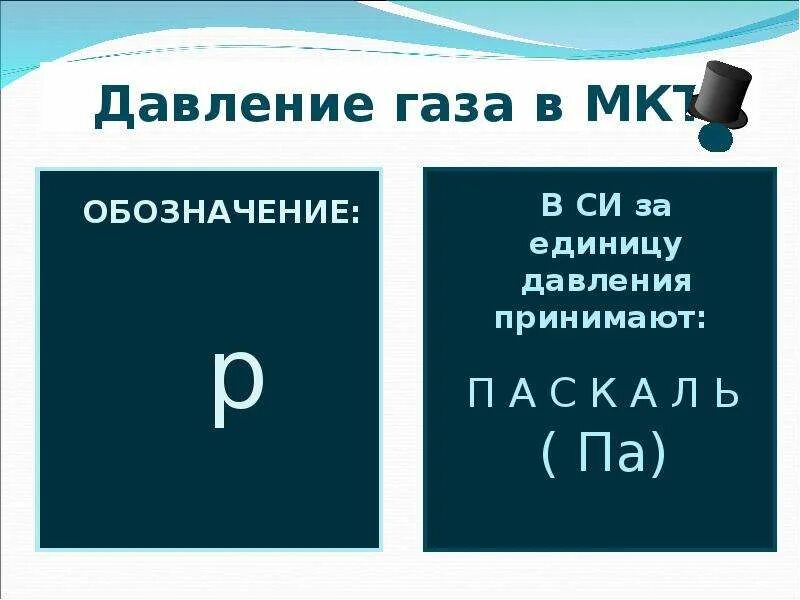 Давление газа в МКТ

ОБОЗНАЧЕНИЕ:

p

В СИ за единицу давления принимают:

П А С К А Л Ь
( Па)